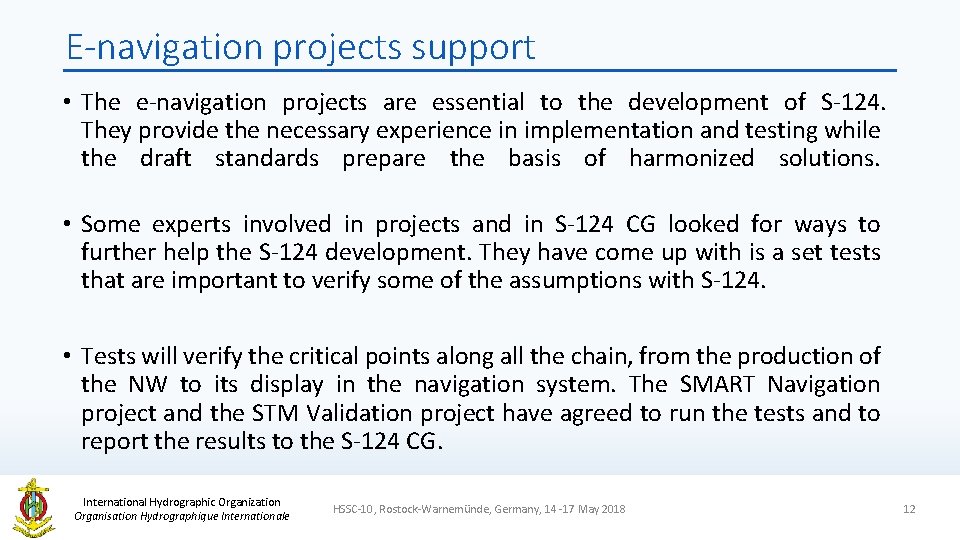 E-navigation projects support

• The e-navigation projects are essential to the development of S-124. They provide the necessary experience in implementation and testing while the draft standards prepare the basis of harmonized solutions.

• Some experts involved in projects and in S-124 CG looked for ways to further help the S-124 development. They have come up with is a set tests that are important to verify some of the assumptions with S-124.

• Tests will verify the critical points along all the chain, from the production of the NW to its display in the navigation system. The SMART Navigation project and the STM Validation project have agreed to run the tests and to report the results to the S-124 CG.

International Hydrographic Organization
Organisation Hydrographique Internationale

HSSC-10, Rostock-Warnemünde, Germany, 14 -17 May 2018

12